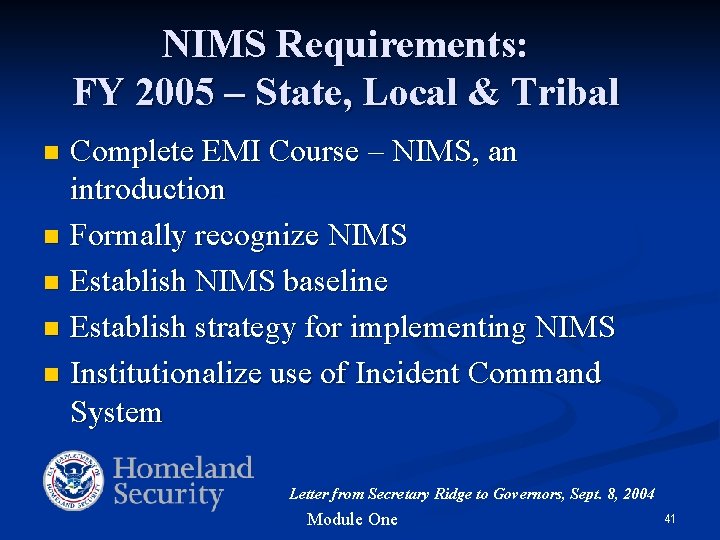 NIMS Requirements:
FY 2005 – State, Local & Tribal

- Complete EMI Course – NIMS, an introduction
- Formally recognize NIMS
- Establish NIMS baseline
- Establish strategy for implementing NIMS
- Institutionalize use of Incident Command System

U.S. DEPARTMENT OF HOMELAND SECURITY

Homeland Security

Letter from Secretary Ridge to Governors, Sept. 8, 2004

Module One

41